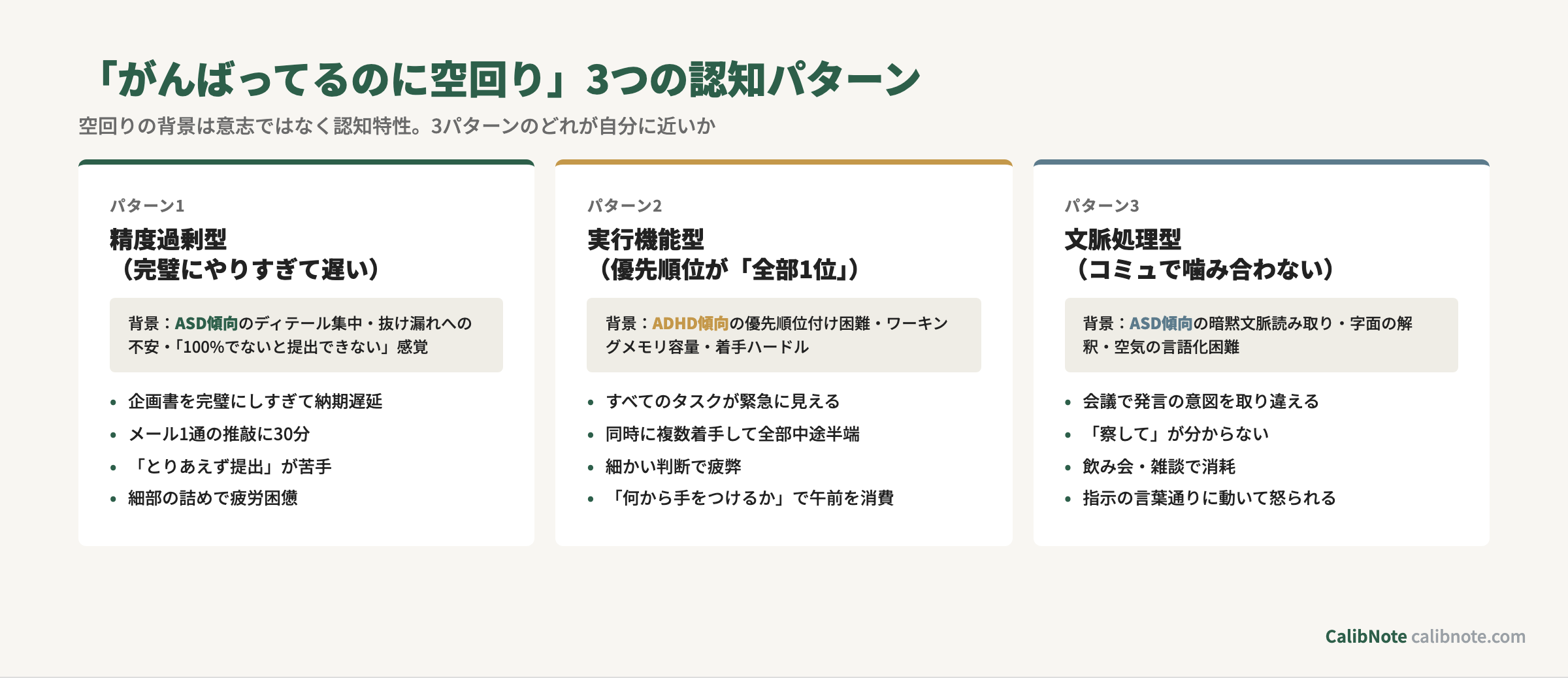 「がんばってるのに空回り」3つの認知パターン

空回りの背景は意志ではなく認知特性。3パターンのどれが自分に近いか

パターン1

精度過剰型
（完璧にやりすぎて遅い）

背景：ASD傾向のディテール集中・抜け漏れへの不安・「100%でないと提出できない」感覚

• 企画書を完璧にしすぎて納期遅延
• メール1通の推敲に30分
• 「とりあえず提出」が苦手
• 細部の詰めで疲労困憊

パターン2

実行機能型
（優先順位が「全部1位」）

背景：ADHD傾向の優先順位付け困難・ワーキングメモリ容量・着手ハードル

• すべてのタスクが緊急に見える
• 同時に複数着手して全部中途半端
• 細かい判断で疲弊
• 「何から手をつけるか」で午前を消費

パターン3

文脈処理型
（コミュで噛み合わない）

背景：ASD傾向の暗黙文脈読み取り・字面の解釈・空気の言語化困難

• 会議で発言の意図を取り違える
• 「察して」が分からない
• 飲み会・雑談で消耗
• 指示の言葉通りに動いて怒られる

CalibNote calibnote.com